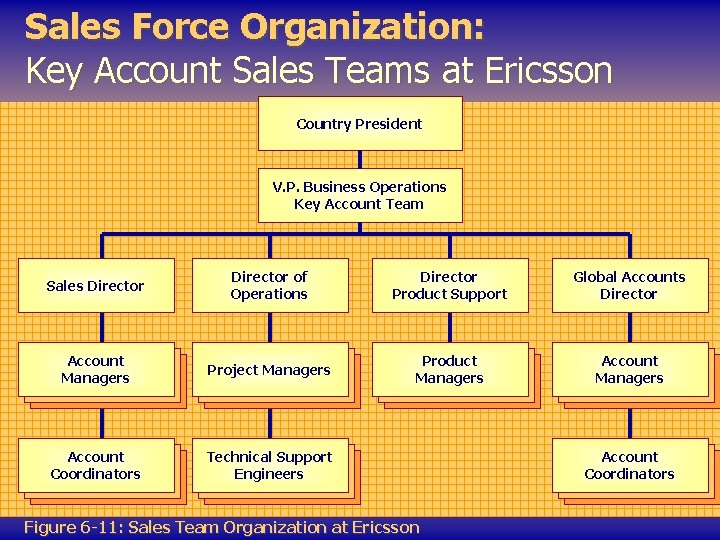 Sales Force Organization:
Key Account Sales Teams at Ericsson

Country President

V.P. Business Operations
Key Account Team

Sales Director

Director of Operations

Director Product Support

Global Accounts Director

Account Managers

Project Managers

Product Managers

Account Managers

Account Coordinators

Technical Support Engineers

Account Coordinators

Figure 6-11: Sales Team Organization at Ericsson